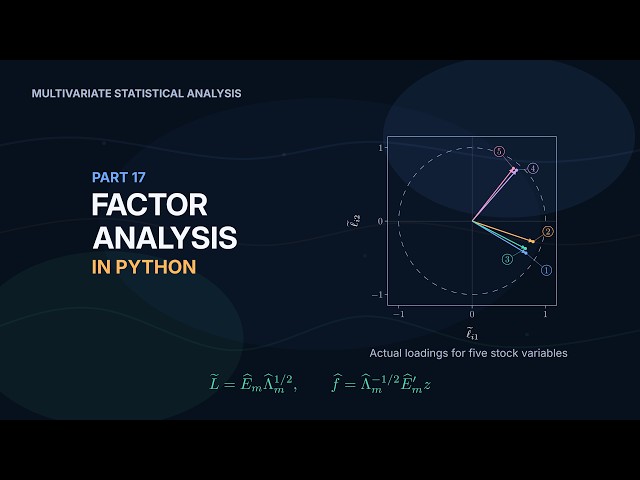 MULTIVARIATE STATISTICAL ANALYSIS

PART 17

FACTOR ANALYSIS

IN PYTHON

1
0
−1
−1
0
1

$\tilde{\ell}_{i2}$

$\tilde{\ell}_{i1}$

5
4
2
3
1

Actual loadings for five stock variables

$\widetilde{L} = \widehat{E}_m \widehat{\Lambda}_m^{1/2}, \qquad \widehat{f} = \widehat{\Lambda}_m^{-1/2} \widehat{E}_m' z$